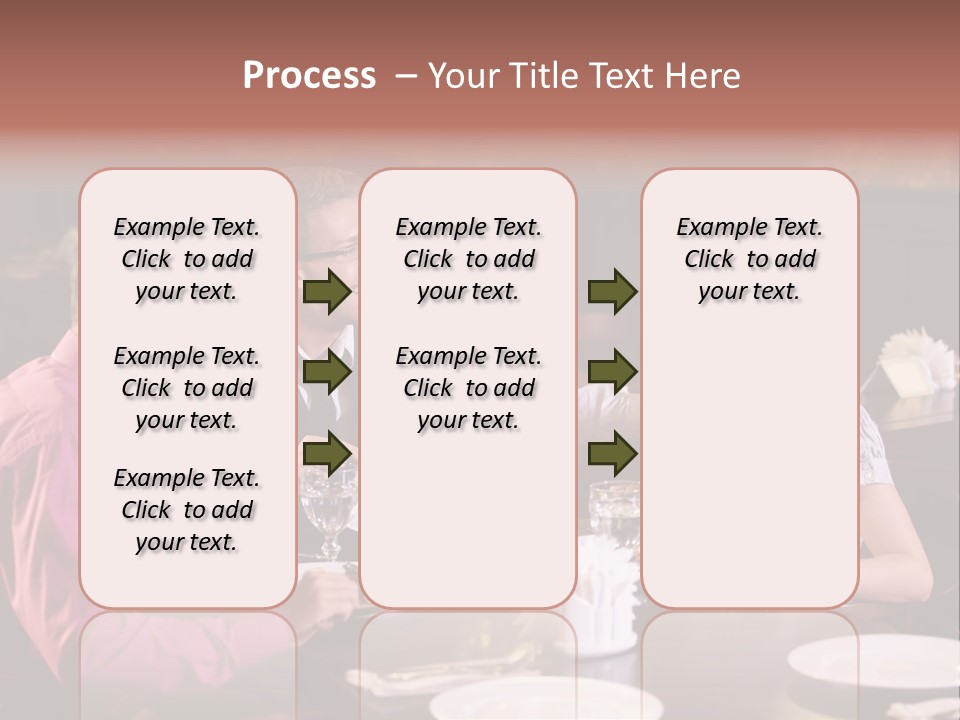 Process – Your Title Text Here

Example Text. Click to add your text.

Example Text. Click to add your text.

Example Text. Click to add your text.

Example Text. Click to add your text.

Example Text. Click to add your text.

Example Text. Click to add your text.